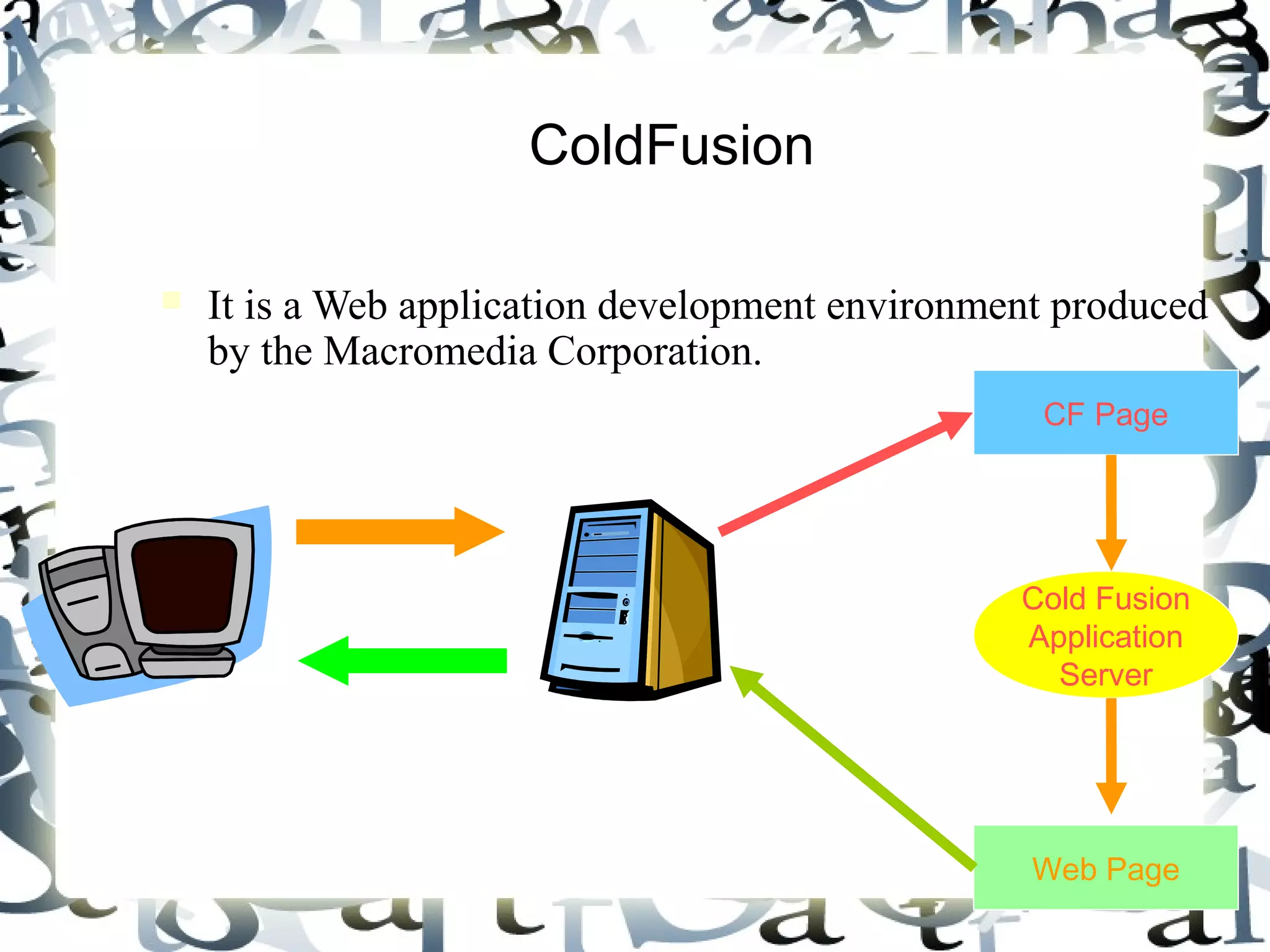 ColdFusion

It is a Web application development environment produced by the Macromedia Corporation.

CF Page

Cold Fusion Application Server

Web Page